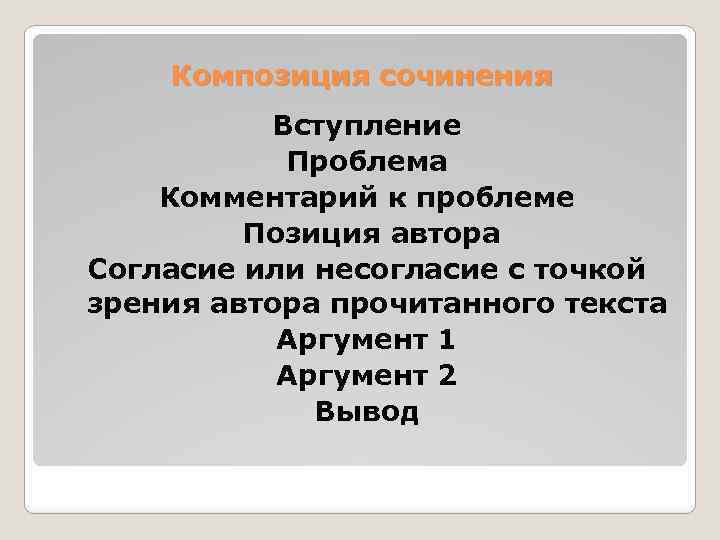 Композиция сочинения

Вступление
Проблема
Комментарий к проблеме
Позиция автора
Согласие или несогласие с точкой зрения автора прочитанного текста
Аргумент 1
Аргумент 2
Вывод